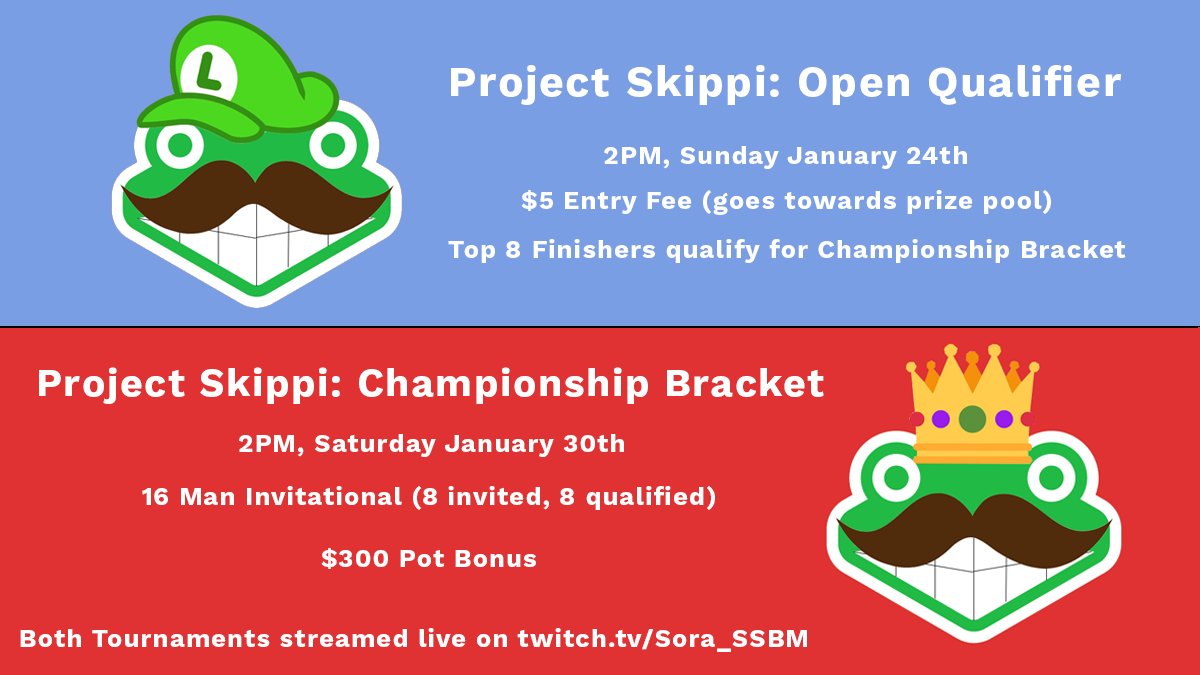 L

Project Skippi: Open Qualifier

2PM, Sunday January 24th

$5 Entry Fee (goes towards prize pool)

Top 8 Finishers qualify for Championship Bracket

Project Skippi: Championship Bracket

2PM, Saturday January 30th

16 Man Invitational (8 invited, 8 qualified)

$300 Pot Bonus

Both Tournaments streamed live on twitch.tv/Sora_SSBM